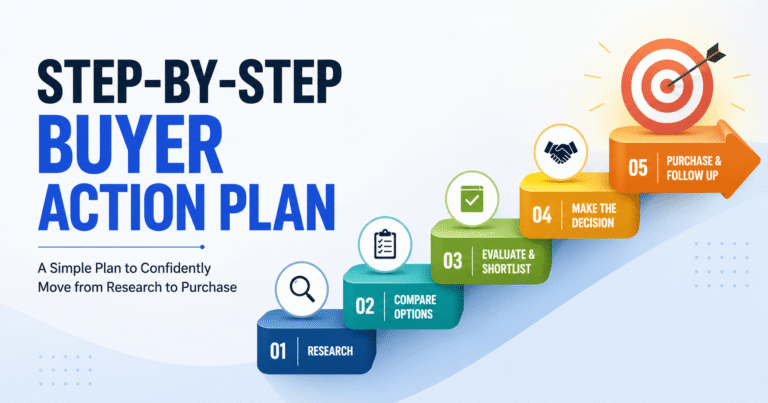 STEP-BY-STEP
BUYER
ACTION PLAN

A Simple Plan to Confidently Move from Research to Purchase

01 RESEARCH

02 COMPARE OPTIONS

03 EVALUATE & SHORTLIST

04 MAKE THE DECISION

05 PURCHASE & FOLLOW UP